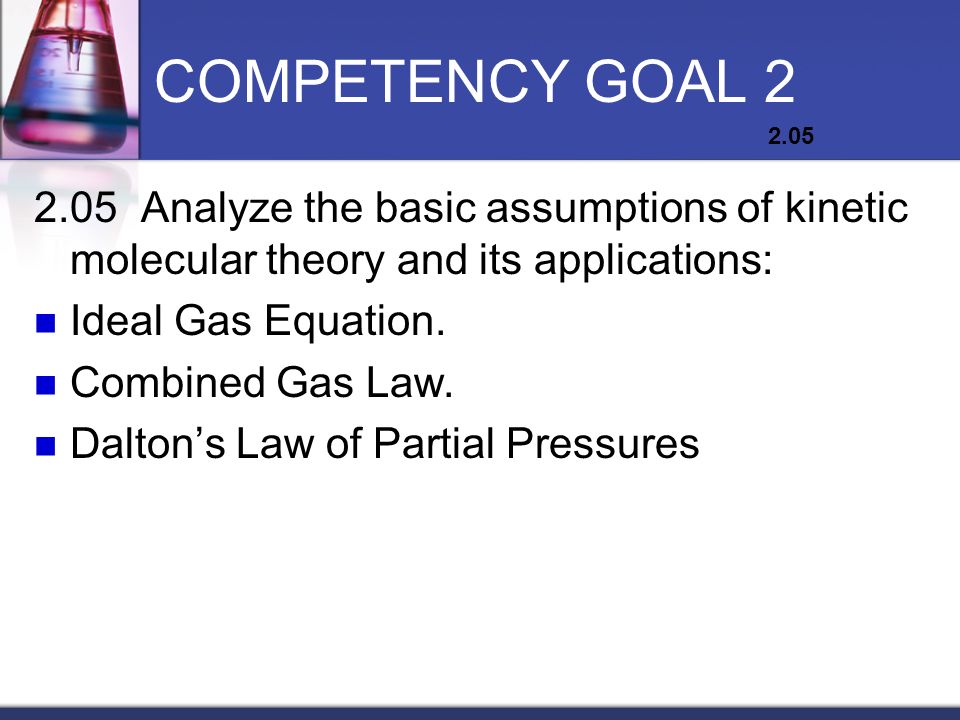 COMPETENCY GOAL 2

2.05

2.05 Analyze the basic assumptions of kinetic molecular theory and its applications:

- Ideal Gas Equation.
- Combined Gas Law.
- Dalton’s Law of Partial Pressures